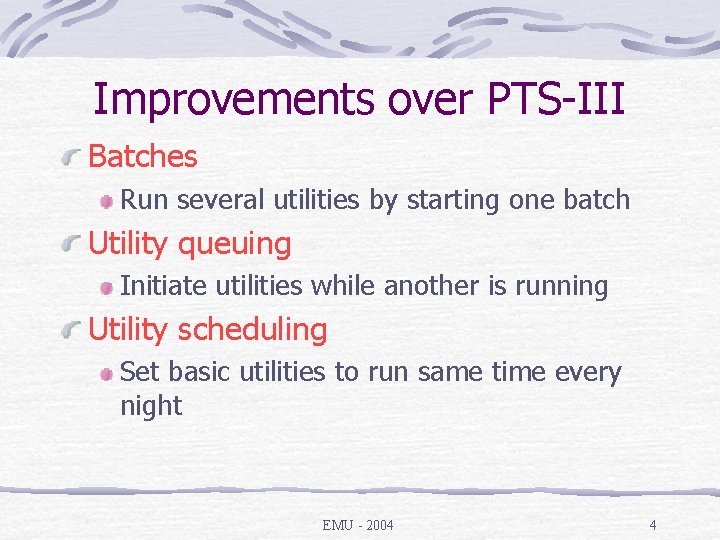 Improvements over PTS-III

Batches

Run several utilities by starting one batch

Utility queuing

Initiate utilities while another is running

Utility scheduling

Set basic utilities to run same time every night

EMU - 2004

4